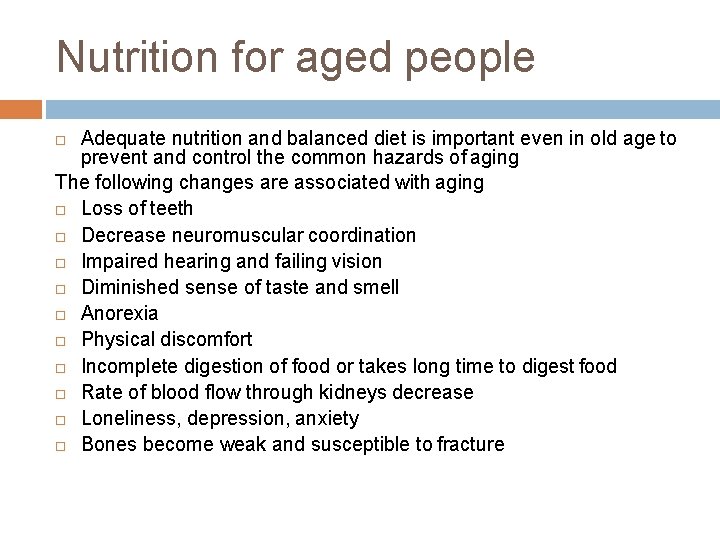 Nutrition for aged people

□ Adequate nutrition and balanced diet is important even in old age to prevent and control the common hazards of aging

The following changes are associated with aging

□ Loss of teeth
□ Decrease neuromuscular coordination
□ Impaired hearing and failing vision
□ Diminished sense of taste and smell
□ Anorexia
□ Physical discomfort
□ Incomplete digestion of food or takes long time to digest food
□ Rate of blood flow through kidneys decrease
□ Loneliness, depression, anxiety
□ Bones become weak and susceptible to fracture